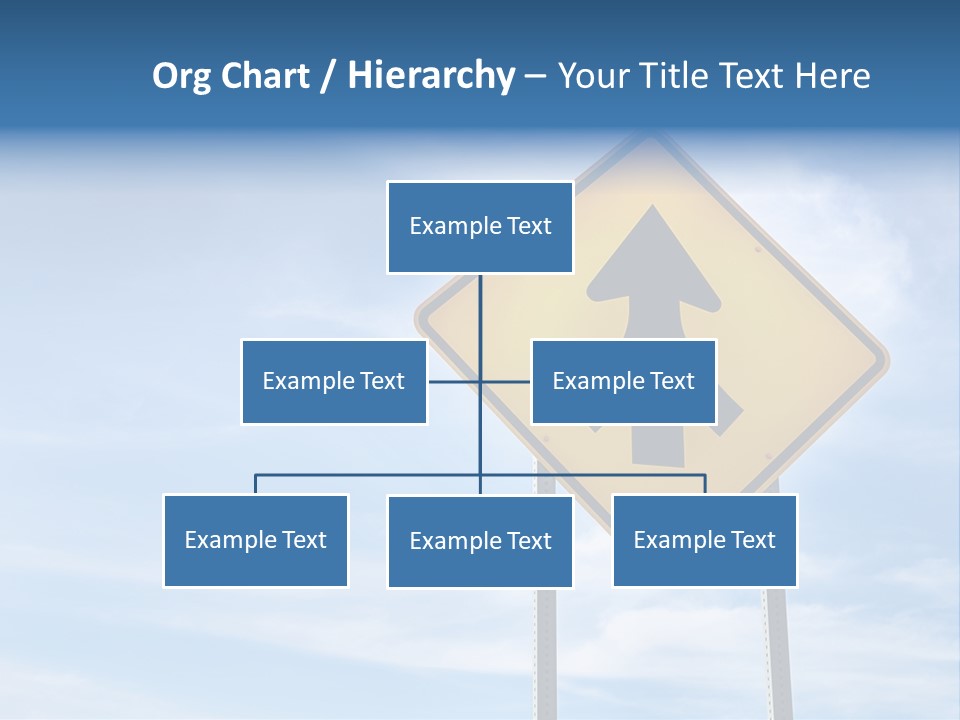 Org Chart / Hierarchy – Your Title Text Here

Example Text

Example Text

Example Text

Example Text

Example Text

Example Text